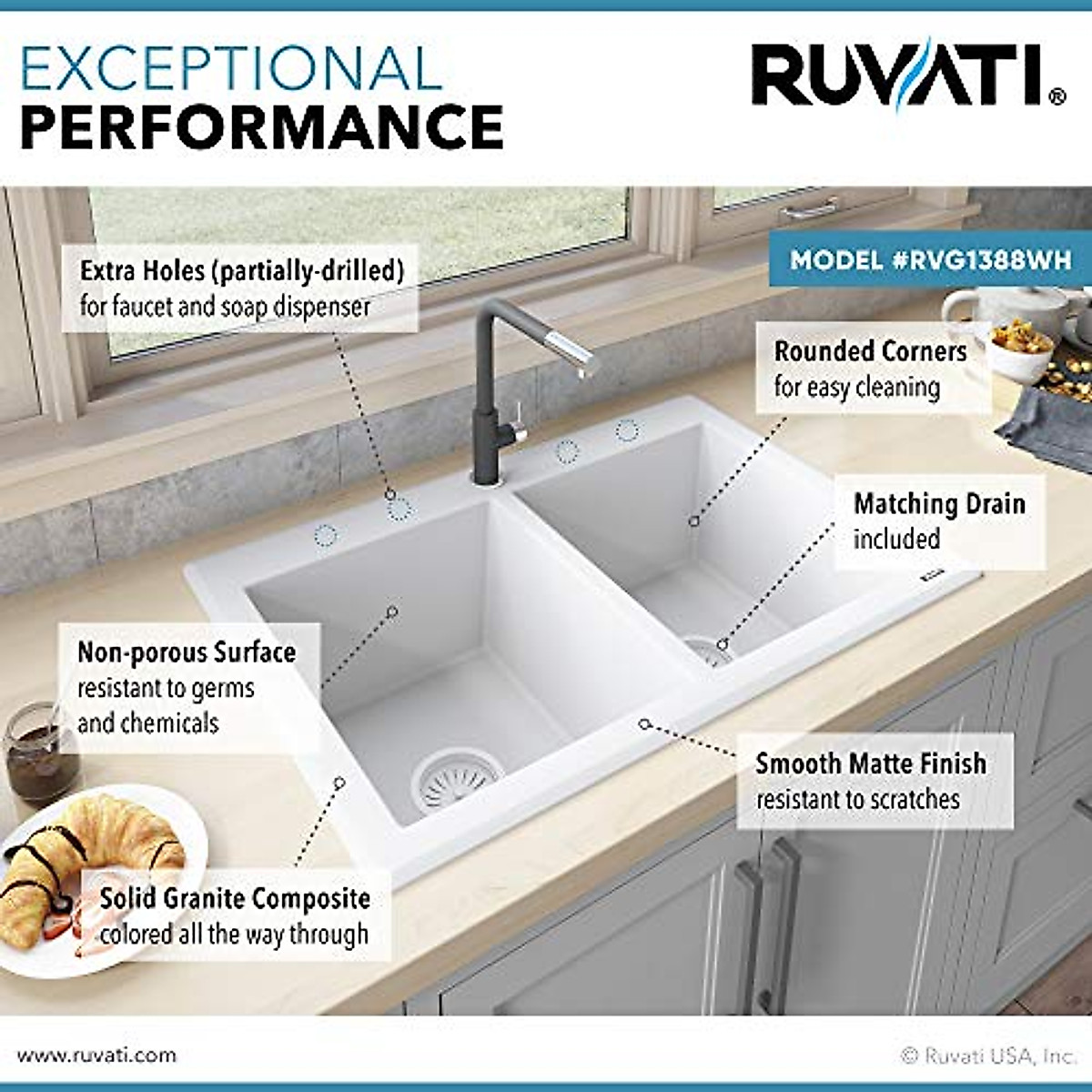 EXCEPTIONAL
PERFORMANCE

RUVATI®

MODEL #RVG1388WH

Extra Holes (partially-drilled)
for faucet and soap dispenser

Rounded Corners
for easy cleaning

Matching Drain
included

Non-porous Surface
resistant to germs
and chemicals

Smooth Matte Finish
resistant to scratches

Solid Granite Composite
colored all the way through

www.ruvati.com

© Ruvati USA, Inc.